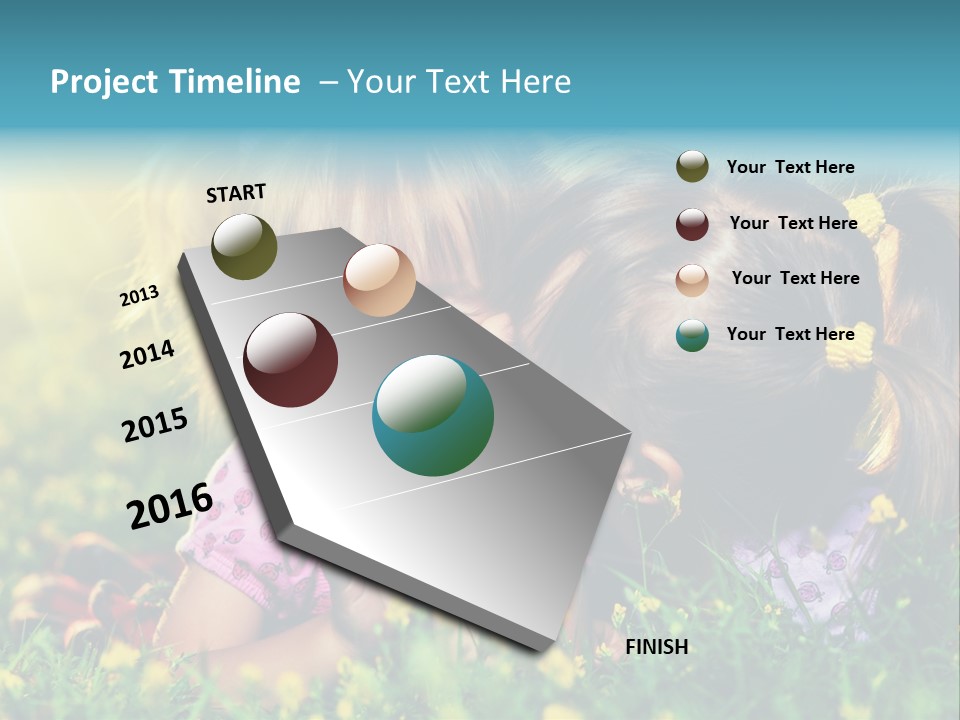 Project Timeline – Your Text Here

START

2013

2014

2015

2016

FINISH

Your Text Here

Your Text Here

Your Text Here

Your Text Here